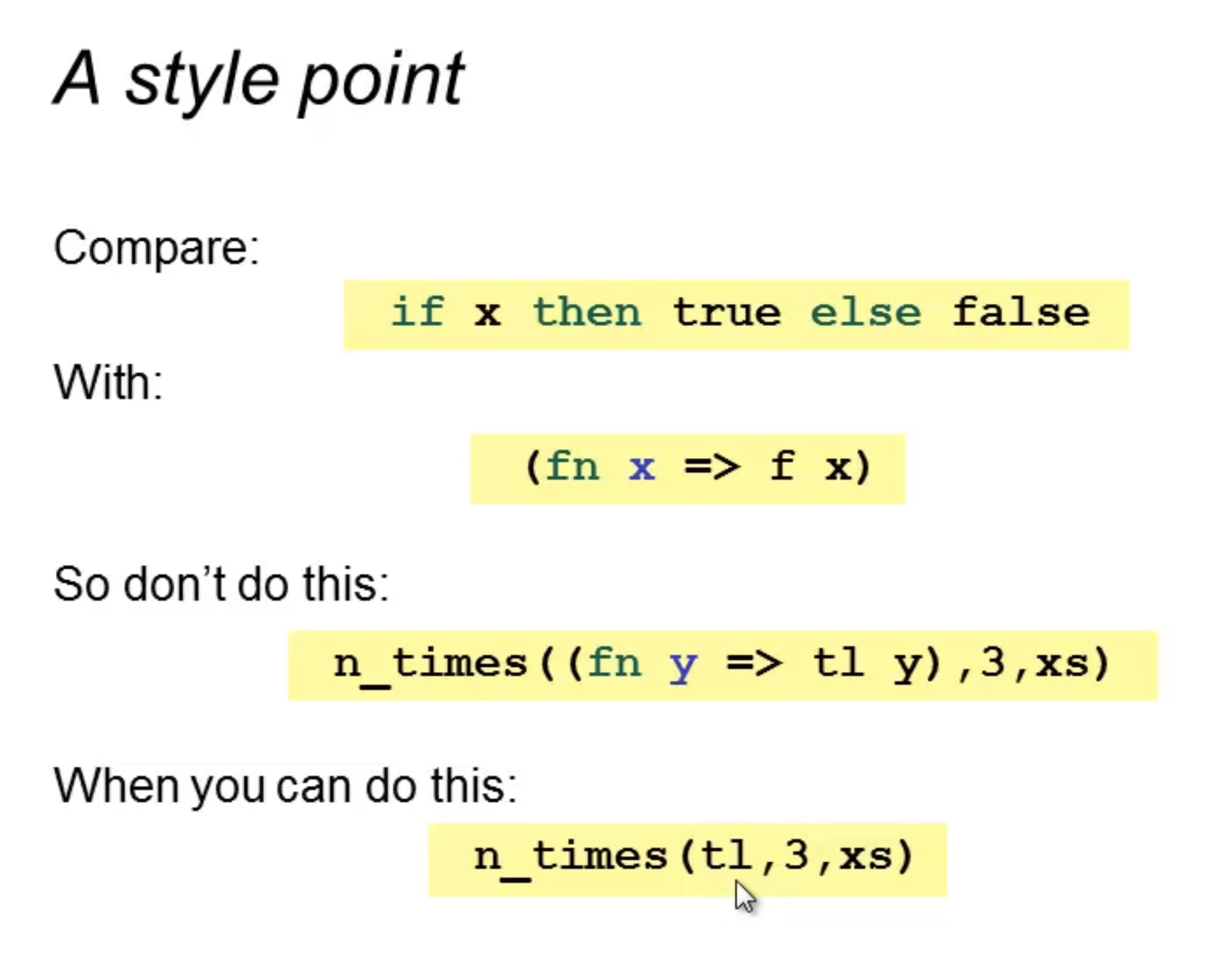 A style point

Compare:

if x then true else false

With:

(fn x => f x)

So don't do this:

n_times((fn y => tl y),3,xs)

When you can do this:

n_times(tl,3,xs)